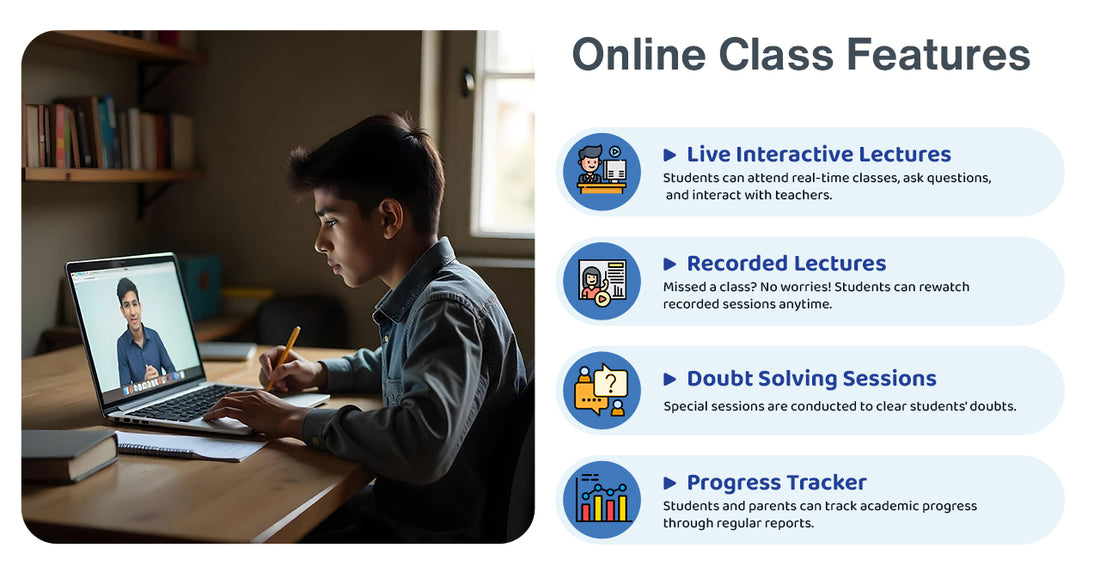 Online Class Features

▶ Live Interactive Lectures
Students can attend real-time classes, ask questions, and interact with teachers.

▶ Recorded Lectures
Missed a class? No worries! Students can rewatch recorded sessions anytime.

▶ Doubt Solving Sessions
Special sessions are conducted to clear students' doubts.

▶ Progress Tracker
Students and parents can track academic progress through regular reports.